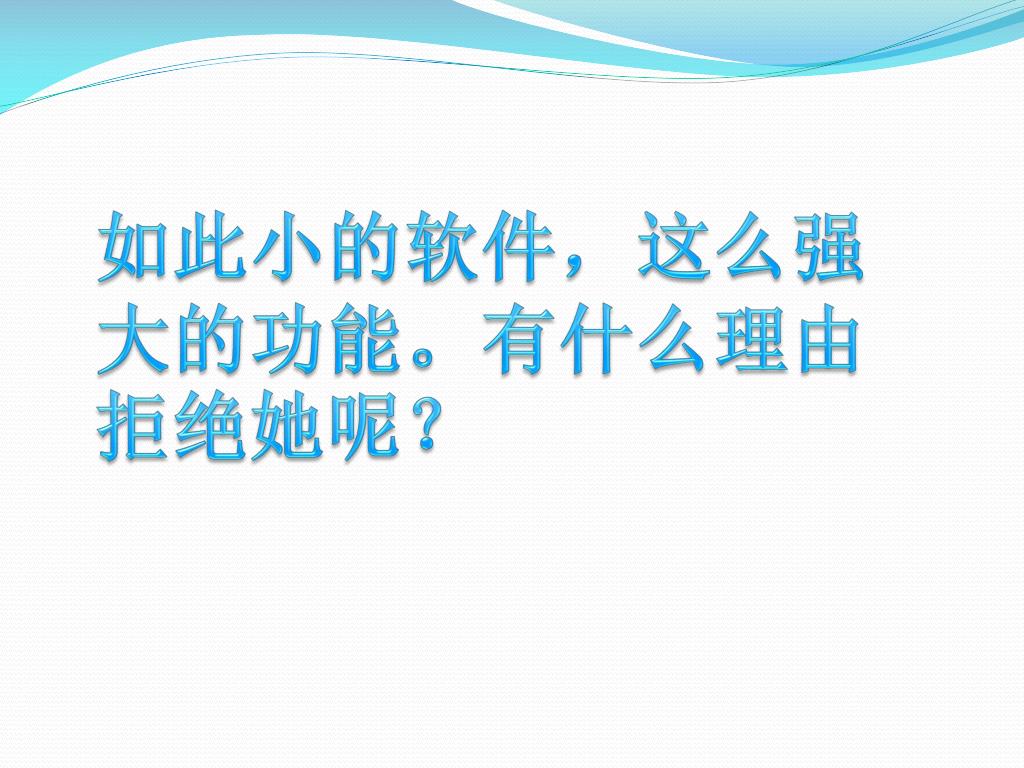 如此小的软件，这么强大的功能。有什么理由拒绝她呢？